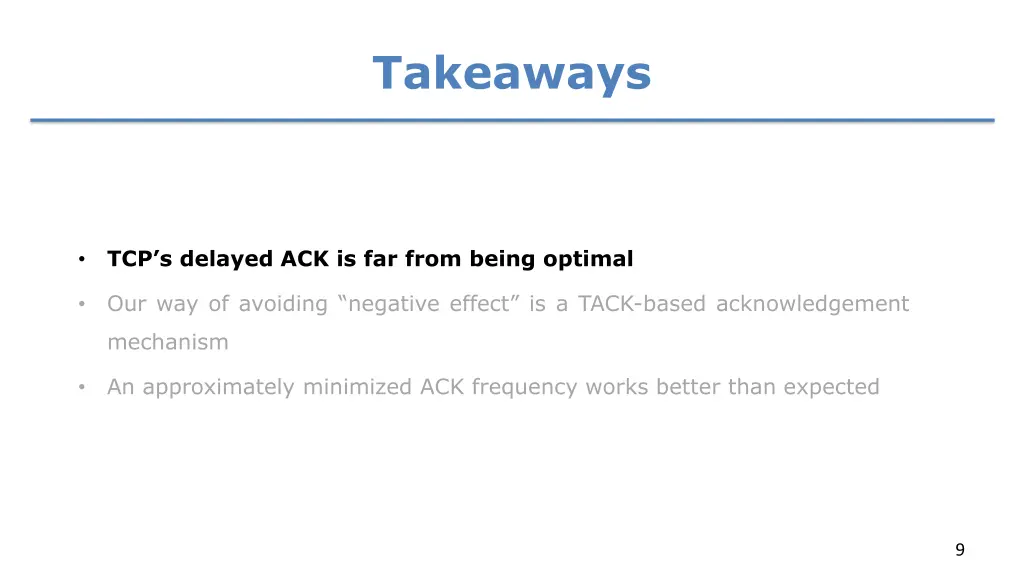 Takeaways

• TCP’s delayed ACK is far from being optimal

• Our way of avoiding “negative effect” is a TACK-based acknowledgement mechanism

• An approximately minimized ACK frequency works better than expected

9